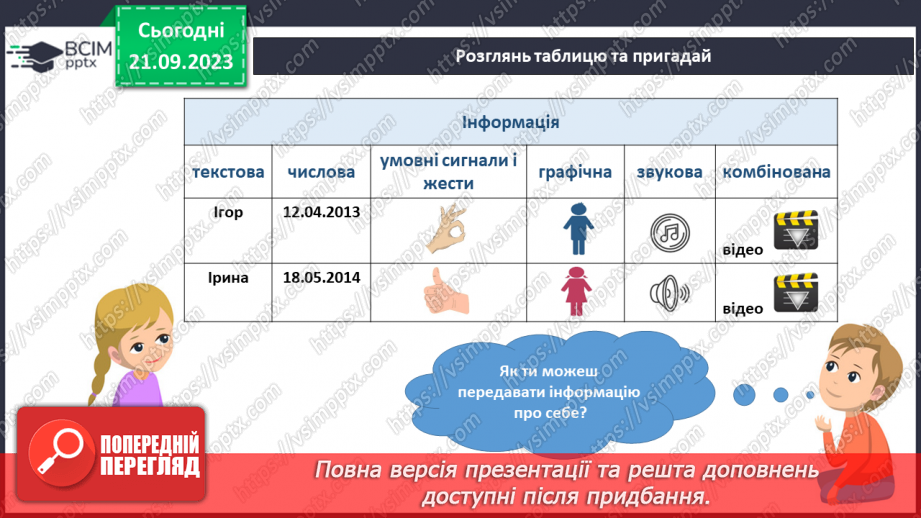 ВСІМ pptx

Сьогодні 21.09.2023

Розглянь таблицю та пригадай

| Інформація | | | | | |
|---|---|---|---|---|---|
| текстова | числова | умовні сигнали і жести | графічна | звукова | комбінована |
| Ігор | 12.04.2013 | | | | відео |
| Ірина | 18.05.2014 | | | | відео |

Як ти можеш передавати інформацію про себе?

ПОПЕРЕДНІЙ ПЕРЕГЛЯД

Повна версія презентації та решта доповнень доступні після придбання.

https://vsimpptx.com